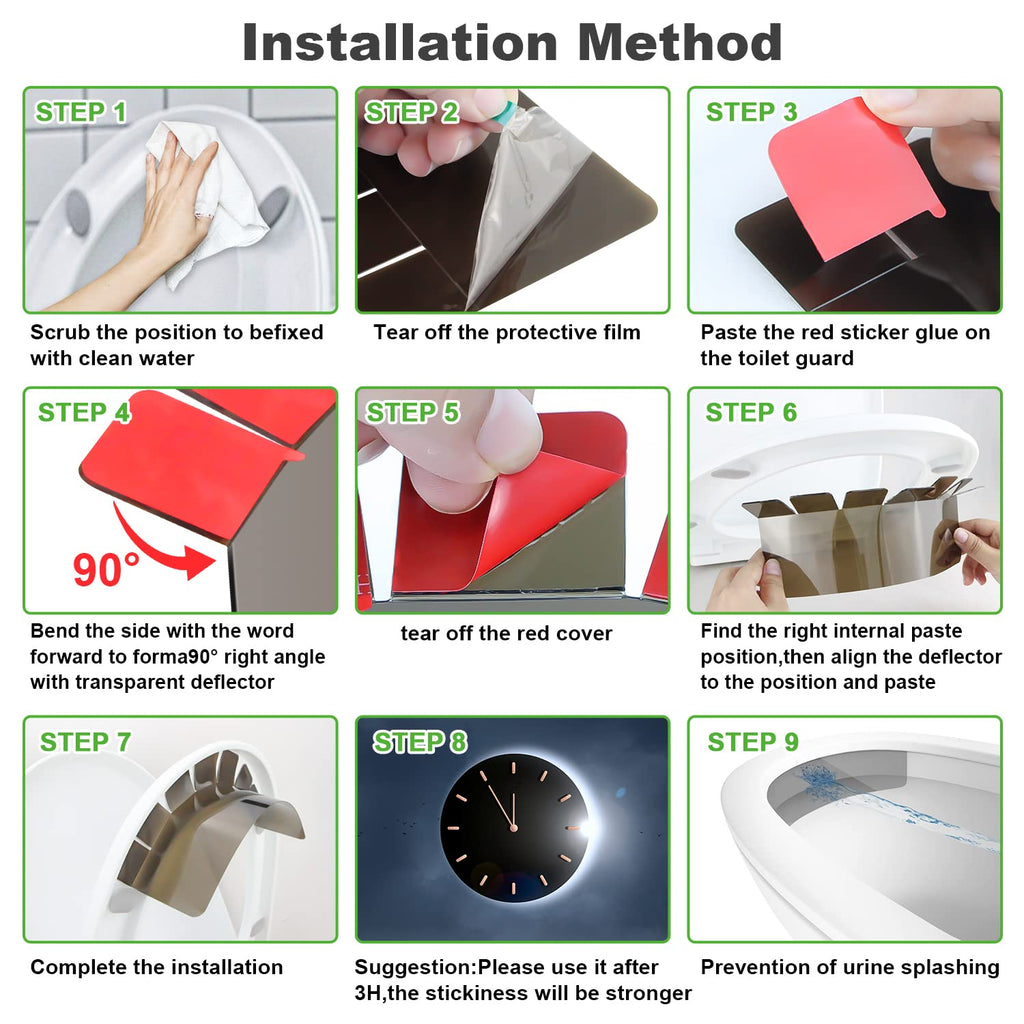 Installation Method

STEP 1

Scrub the position to befixed with clean water

STEP 2

Tear off the protective film

STEP 3

Paste the red sticker glue on the toilet guard

STEP 4

90°

Bend the side with the word forward to forma90° right angle with transparent deflector

STEP 5

tear off the red cover

STEP 6

Find the right internal paste position,then align the deflector to the position and paste

STEP 7

Complete the installation

STEP 8

Suggestion:Please use it after 3H,the stickiness will be stronger

STEP 9

Prevention of urine splashing